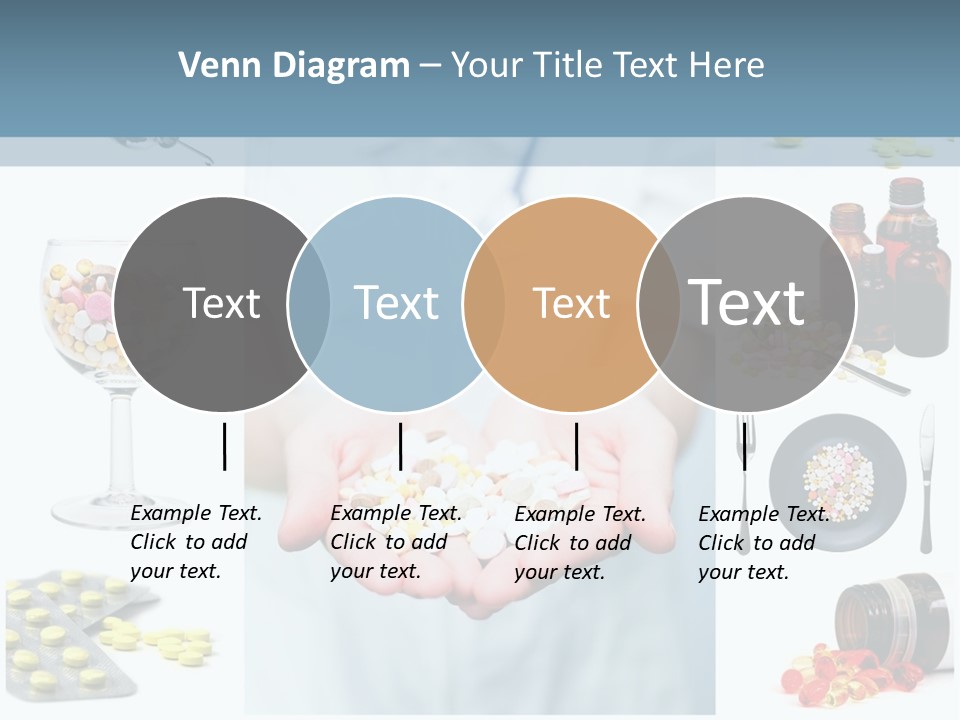 Venn Diagram – Your Title Text Here

Text

Text

Text

Text

Example Text. Click to add your text.

Example Text. Click to add your text.

Example Text. Click to add your text.

Example Text. Click to add your text.